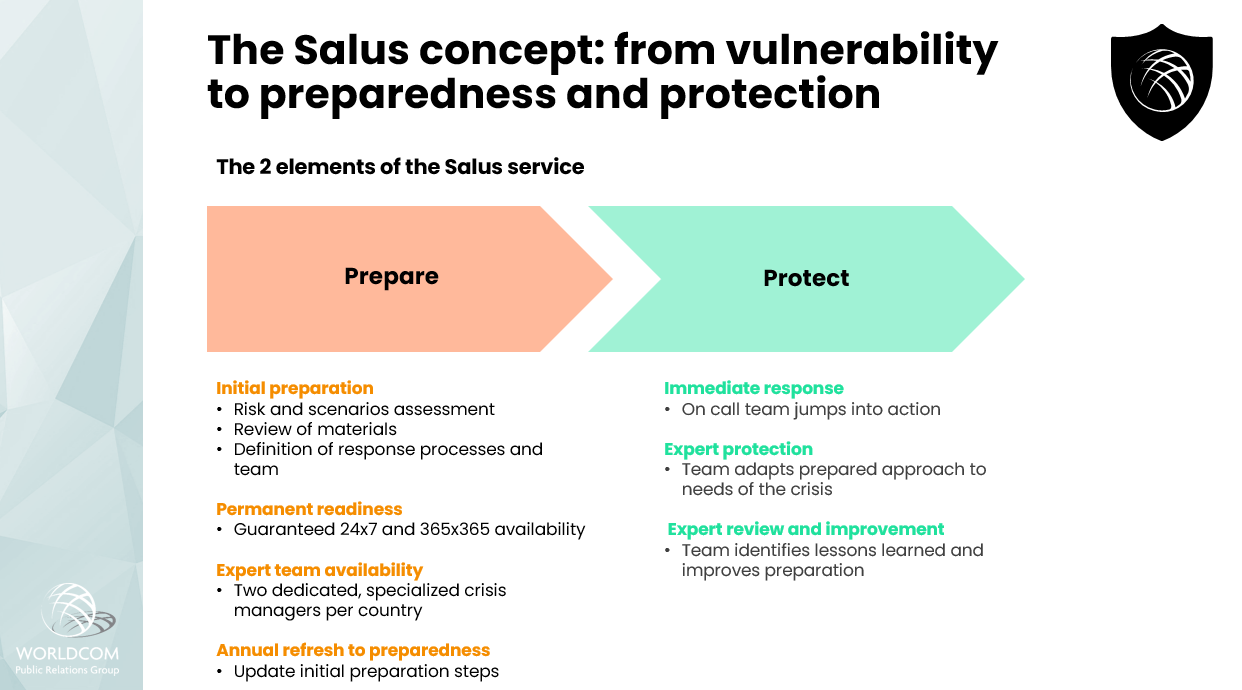 The Salus concept: from vulnerability to preparedness and protection

The 2 elements of the Salus service

Prepare

Protect

Initial preparation
• Risk and scenarios assessment
• Review of materials
• Definition of response processes and team

Permanent readiness
• Guaranteed 24x7 and 365x365 availability

Expert team availability
• Two dedicated, specialized crisis managers per country

Annual refresh to preparedness
• Update initial preparation steps

Immediate response
• On call team jumps into action

Expert protection
• Team adapts prepared approach to needs of the crisis

Expert review and improvement
• Team identifies lessons learned and improves preparation

WORLDCOM
Public Relations Group